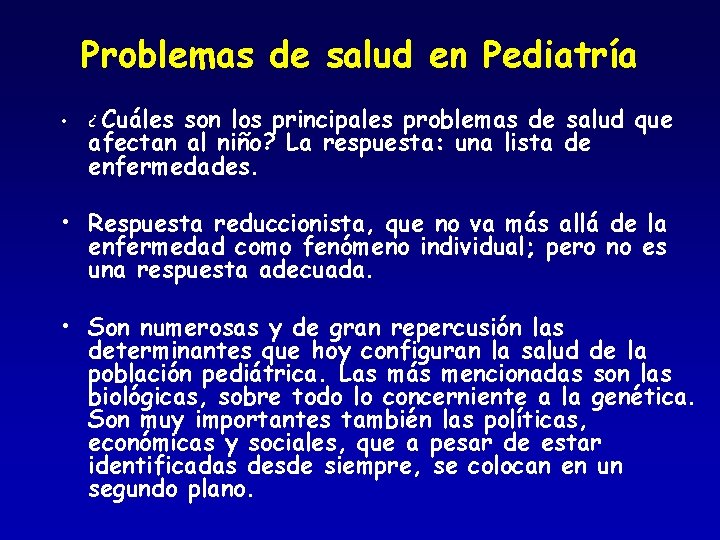 Problemas de salud en Pediatría

• ¿Cuáles son los principales problemas de salud que afectan al niño? La respuesta: una lista de enfermedades.

• Respuesta reduccionista, que no va más allá de la enfermedad como fenómeno individual; pero no es una respuesta adecuada.

• Son numerosas y de gran repercusión las determinantes que hoy configuran la salud de la población pediátrica. Las más mencionadas son las biológicas, sobre todo lo concerniente a la genética. Son muy importantes también las políticas, económicas y sociales, que a pesar de estar identificadas desde siempre, se colocan en un segundo plano.